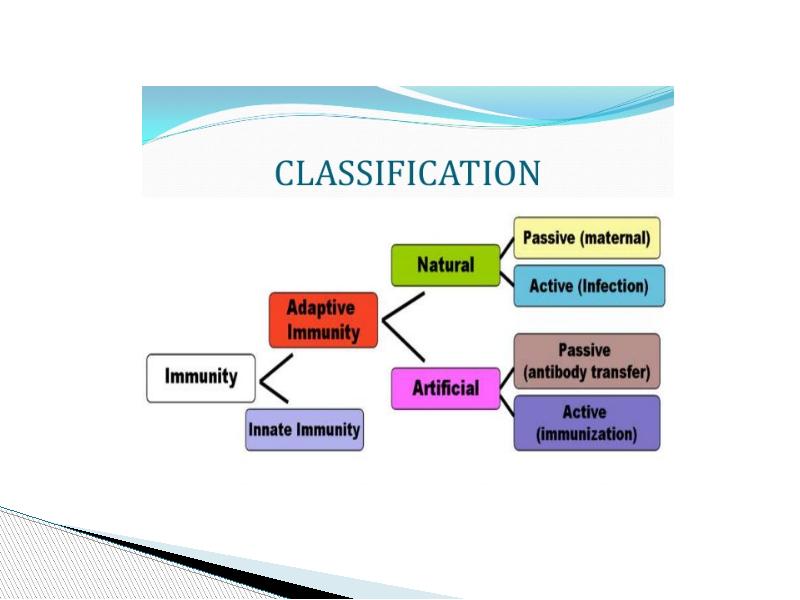 CLASSIFICATION

Immunity

Adaptive Immunity

Innate Immunity

Natural

Artificial

Passive (maternal)

Active (Infection)

Passive (antibody transfer)

Active (immunization)